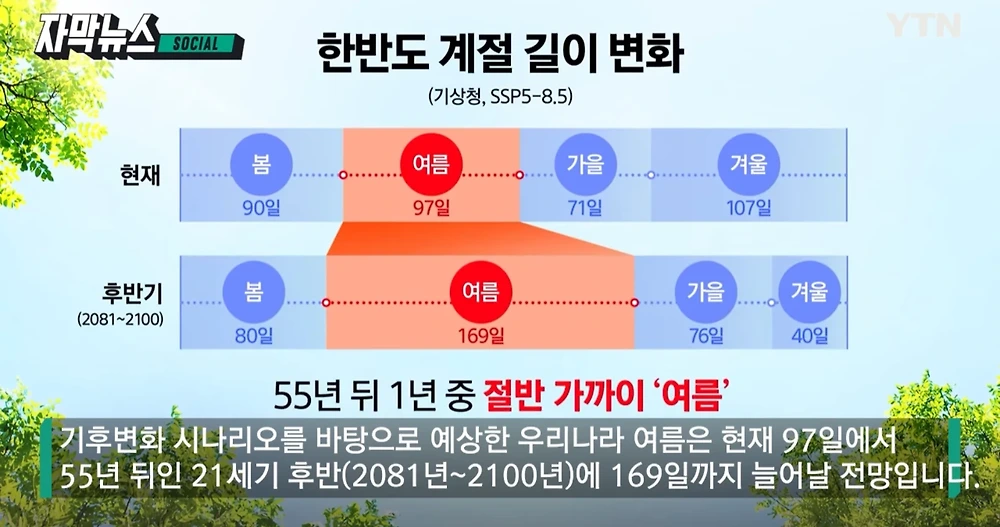 자막뉴스 SOCIAL

YTN

한반도 계절 길이 변화

(기상청, SSP5-8.5)

현재

봄
90일

여름
97일

가을
71일

겨울
107일

후반기
(2081~2100)

봄
80일

여름
169일

가을
76일

겨울
40일

55년 뒤 1년 중 절반 가까이 '여름'

기후변화 시나리오를 바탕으로 예상한 우리나라 여름은 현재 97일에서 55년 뒤인 21세기 후반(2081년~2100년)에 169일까지 늘어날 전망입니다.